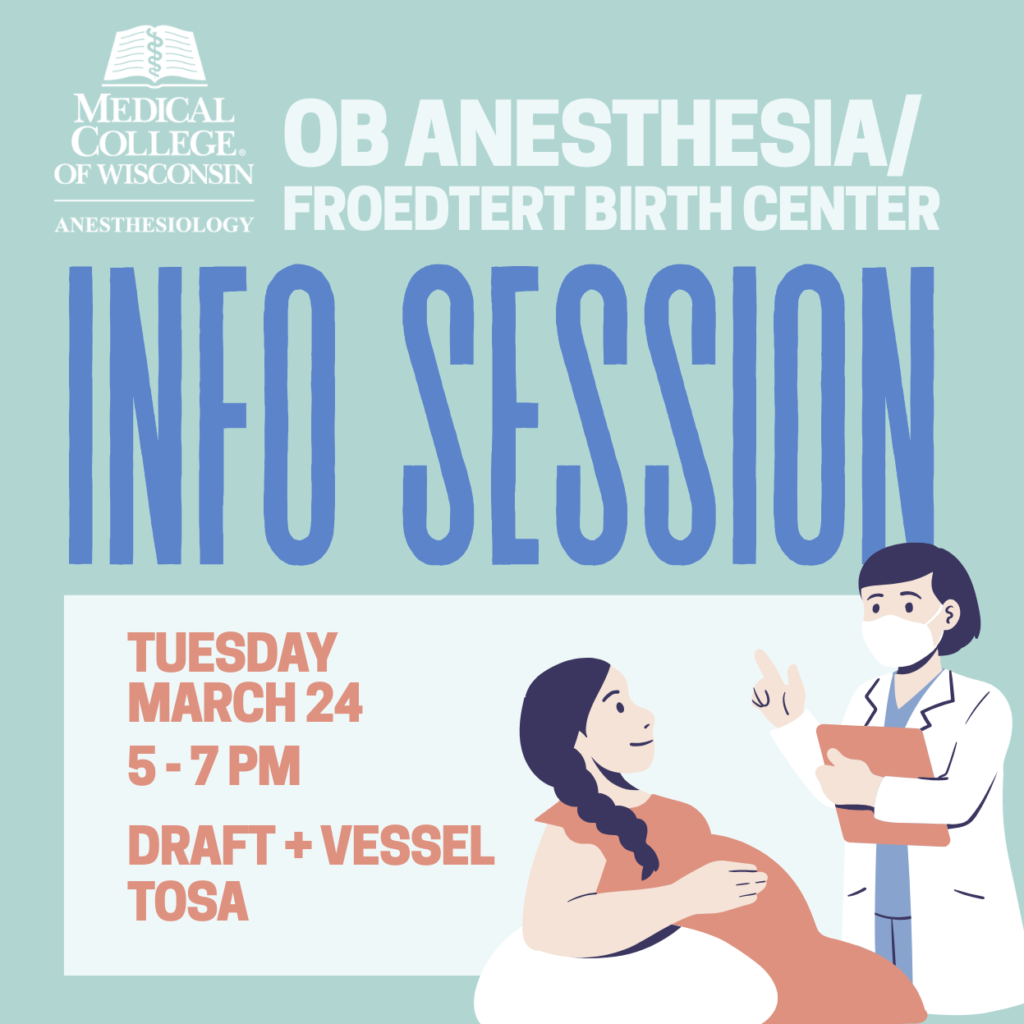 MEDICAL COLLEGE® OF WISCONSIN

ANESTHESIOLOGY

OB ANESTHESIA/ FROEDTERT BIRTH CENTER

INFO SESSION

TUESDAY MARCH 24

5 - 7 PM

DRAFT + VESSEL TOSA